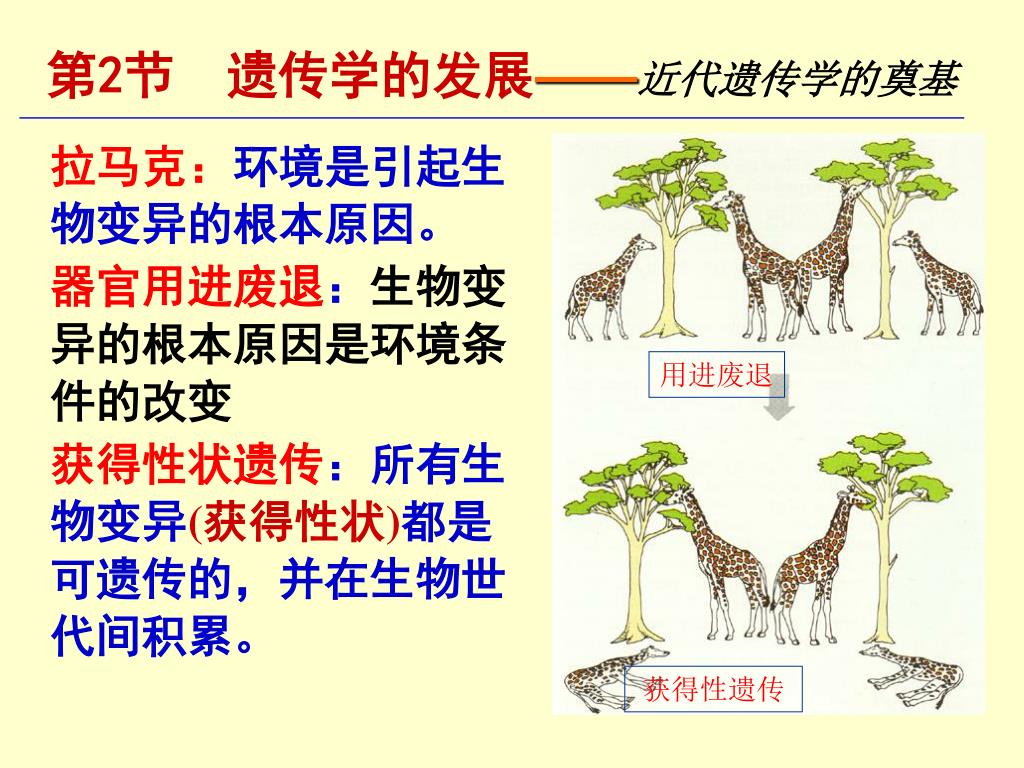 第2节　遗传学的发展——近代遗传学的奠基

拉马克：环境是引起生物变异的根本原因。

器官用进废退：生物变异的根本原因是环境条件的改变

获得性状遗传：所有生物变异(获得性状)都是可遗传的，并在生物世代间积累。

用进废退

获得性遗传